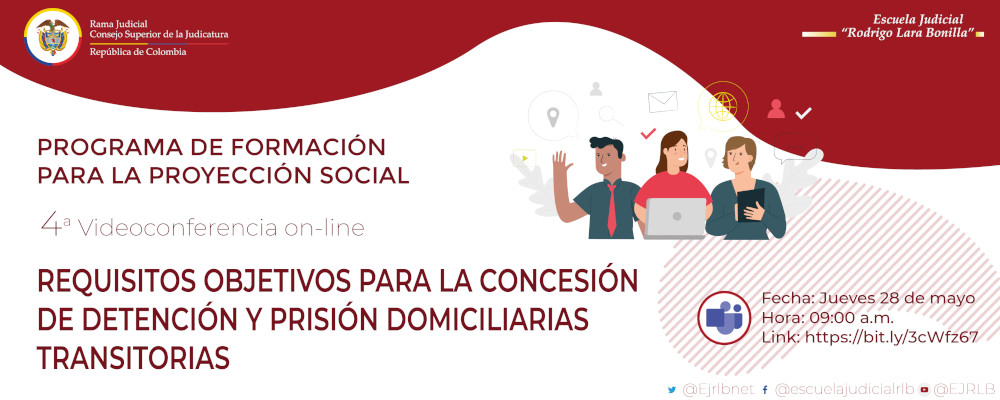 Rama Judicial
Consejo Superior de la Judicatura
República de Colombia

Escuela Judicial
"Rodrigo Lara Bonilla"

PROGRAMA DE FORMACIÓN PARA LA PROYECCIÓN SOCIAL

4ª Videoconferencia on-line

REQUISITOS OBJETIVOS PARA LA CONCESIÓN DE DETENCIÓN Y PRISIÓN DOMICILIARIAS TRANSITORIAS

Fecha: Jueves 28 de mayo
Hora: 09:00 a.m.
Link: https://bit.ly/3cWfz67

@Ejrlbnet @escuelajudicialrlb @EJRLB